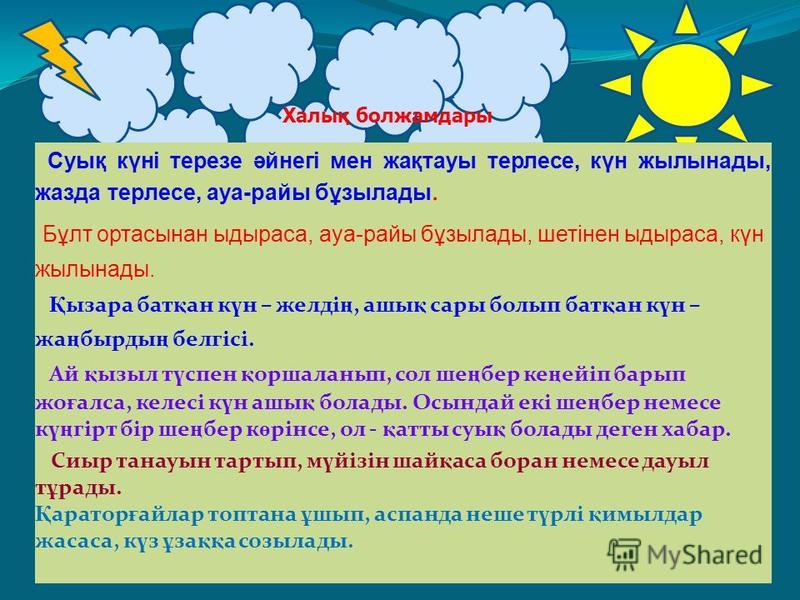 Халық болжамдары

Суық күні терезе әйнегі мен жақтауы терлесе, күн жылынады, жазда терлесе, ауа-райы бұзылады.

Бұлт ортасынан ыдыраса, ауа-райы бұзылады, шетінен ыдыраса, күн жылынады.

Қызара батқан күн – желдің, ашық сары болып батқан күн – жаңбырдың белгісі.

Ай қызыл түспен қоршаланып, сол шеңбер кеңейіп барып жоғалса, келесі күн ашық болады. Осындай екі шеңбер немесе күңгірт бір шеңбер көрінсе, ол - қатты суық болады деген хабар.

Сиыр танауын тартып, мүйізін шайқаса боран немесе дауыл тұрады.

Қараторғайлар топтана ұшып, аспанда неше түрлі қимылдар жасаса, күз ұзаққа созылады.

MyShared